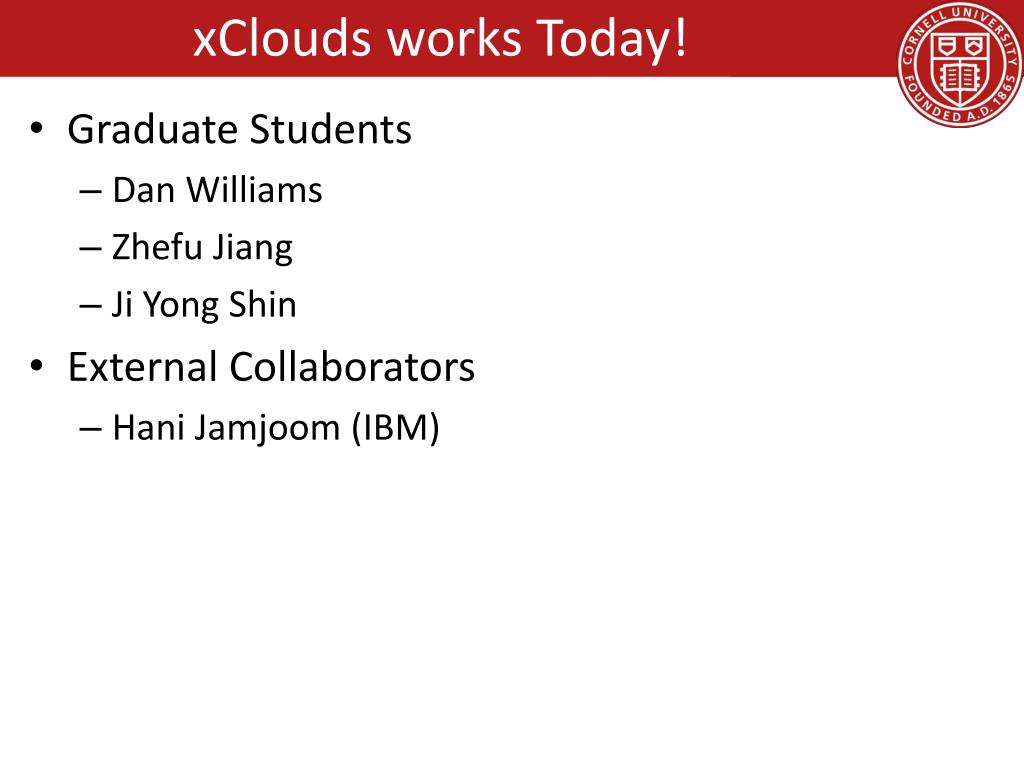 xClouds works Today!

CORNELL UNIVERSITY FOUNDED A.D. 1865

• Graduate Students
– Dan Williams
– Zhefu Jiang
– Ji Yong Shin
• External Collaborators
– Hani Jamjoom (IBM)